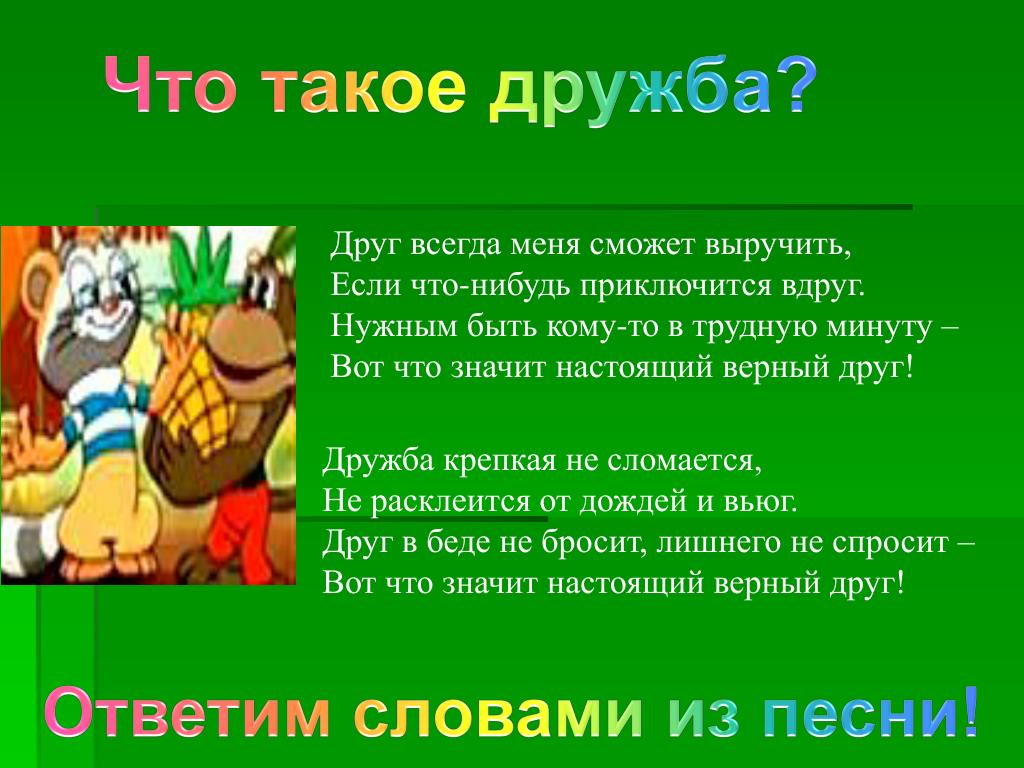 Что такое дружба?

Друг всегда меня сможет выручить,
Если что-нибудь приключится вдруг.
Нужным быть кому-то в трудную минуту –
Вот что значит настоящий верный друг!

Дружба крепкая не сломается,
Не расклеится от дождей и вьюг.
Друг в беде не бросит, лишнего не спросит –
Вот что значит настоящий верный друг!

Ответим словами из песни!